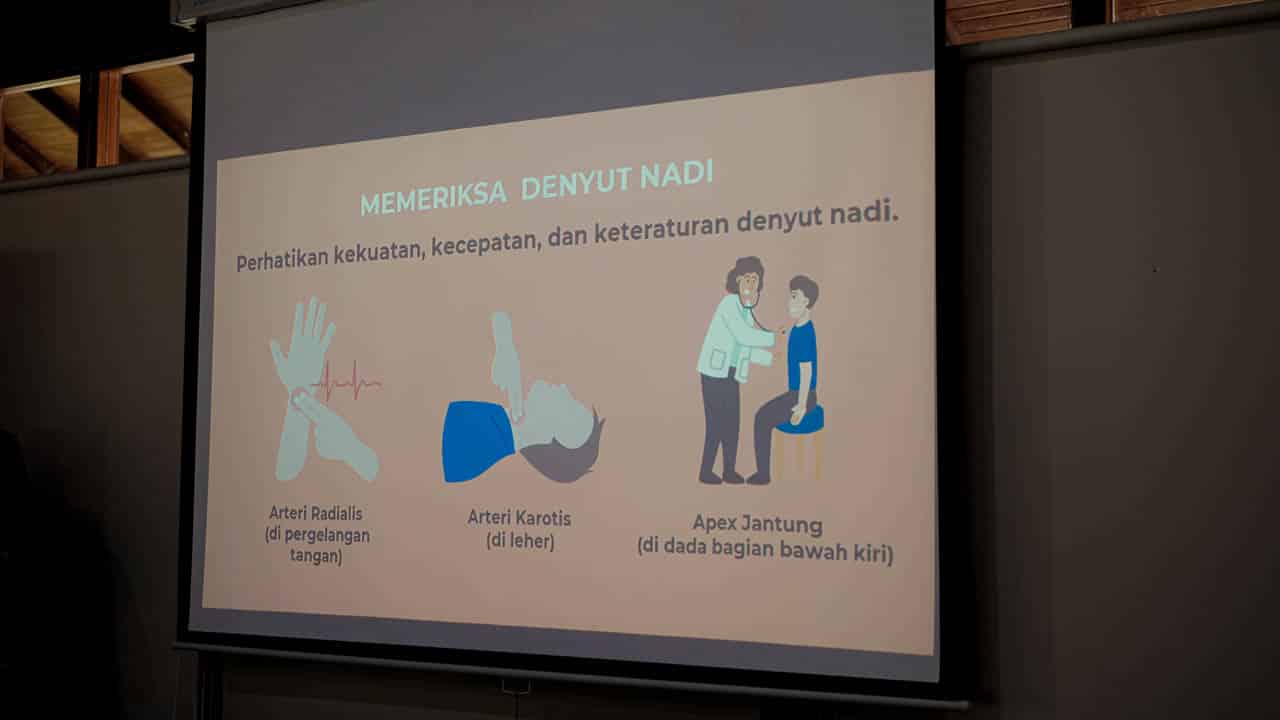 MEMERIKSA DENYUT NADI

Perhatikan kekuatan, kecepatan, dan keteraturan denyut nadi.

Arteri Radialis
(di pergelangan tangan)

Arteri Karotis
(di leher)

Apex Jantung
(di dada bagian bawah kiri)